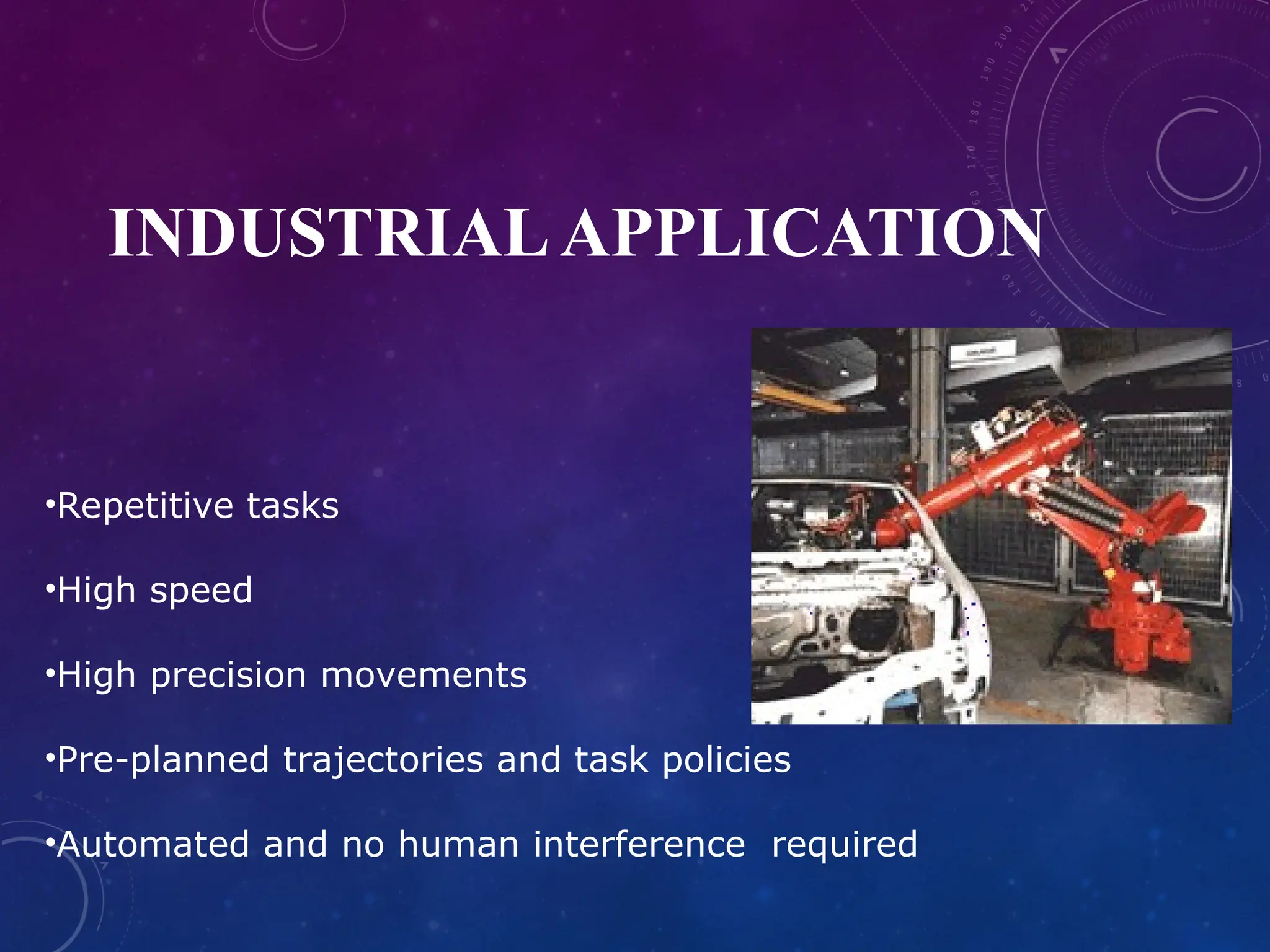 INDUSTRIAL APPLICATION

•Repetitive tasks

•High speed

•High precision movements

•Pre-planned trajectories and task policies

•Automated and no human interference required